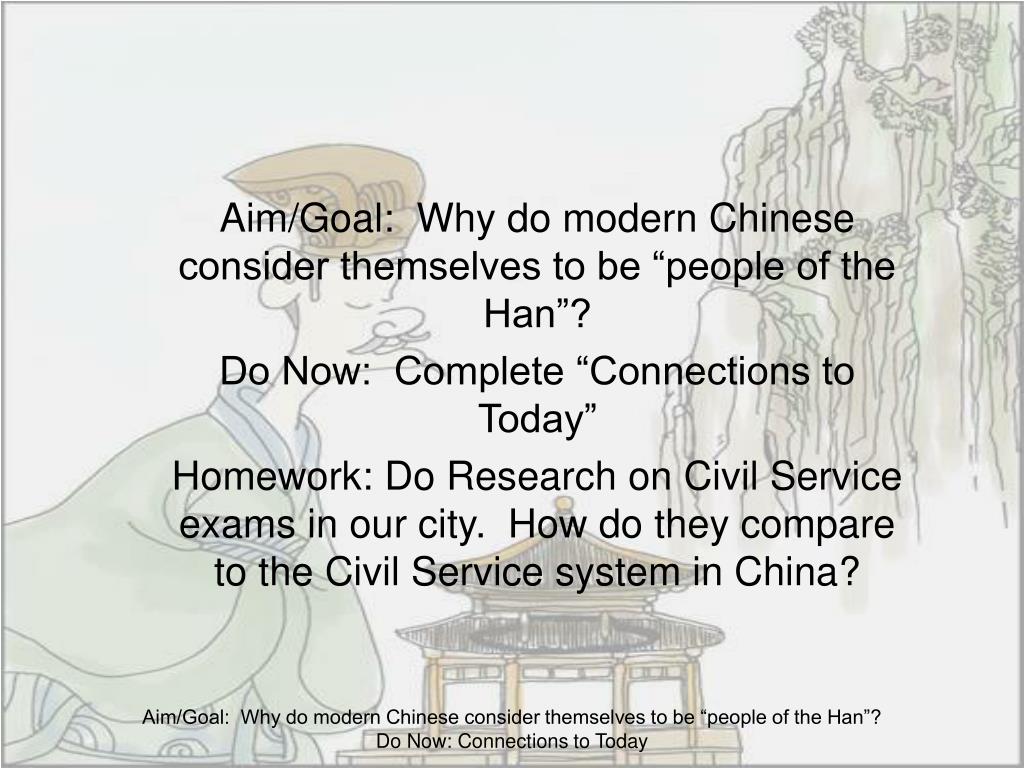 Aim/Goal: Why do modern Chinese consider themselves to be “people of the Han”?

Do Now: Complete “Connections to Today”

Homework: Do Research on Civil Service exams in our city. How do they compare to the Civil Service system in China?

Aim/Goal: Why do modern Chinese consider themselves to be “people of the Han”?
Do Now: Connections to Today